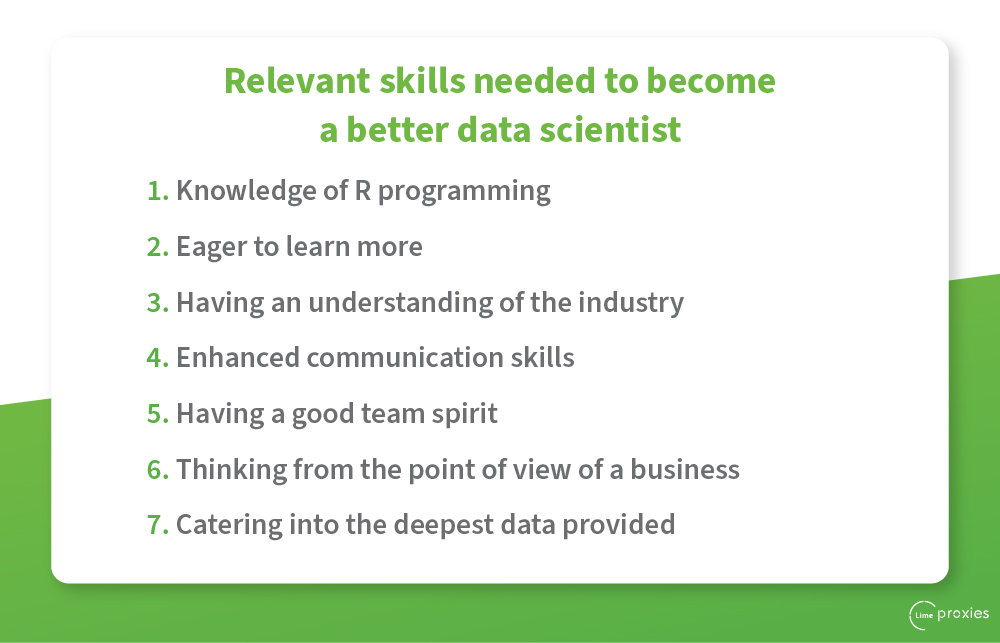 Relevant skills needed to become a better data scientist

1. Knowledge of R programming
2. Eager to learn more
3. Having an understanding of the industry
4. Enhanced communication skills
5. Having a good team spirit
6. Thinking from the point of view of a business
7. Catering into the deepest data provided

Lime proxies